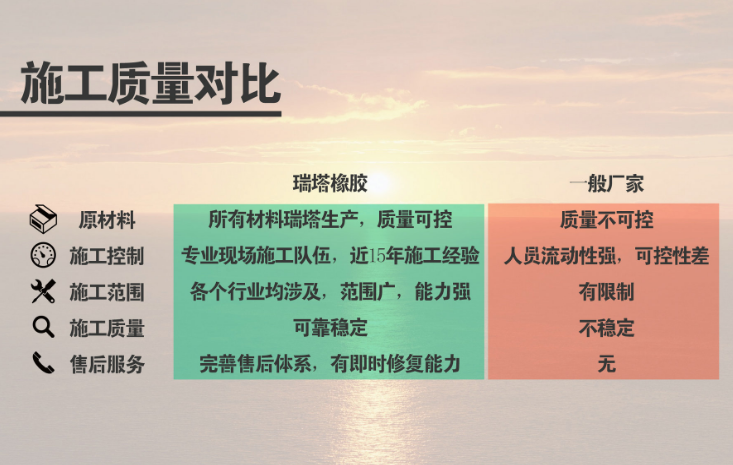 施工质量对比

| | 瑞塔橡胶 | 一般厂家 |
|---|---|---|
| 原材料 | 所有材料瑞塔生产，质量可控 | 质量不可控 |
| 施工控制 | 专业现场施工队伍，近15年施工经验 | 人员流动性强，可控性差 |
| 施工范围 | 各个行业均涉及，范围广，能力强 | 有限制 |
| 施工质量 | 可靠稳定 | 不稳定 |
| 售后服务 | 完善售后体系，有即时修复能力 | 无 |